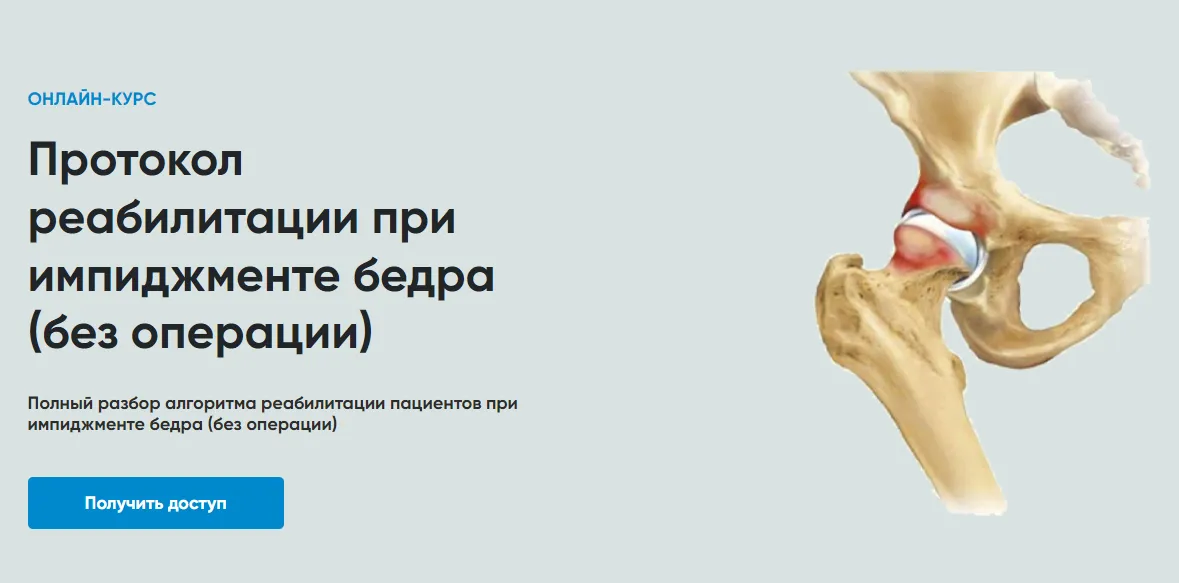 ОНЛАЙН-КУРС

Протокол реабилитации при импиджменте бедра (без операции)

Полный разбор алгоритма реабилитации пациентов при импиджменте бедра (без операции)

Получить доступ